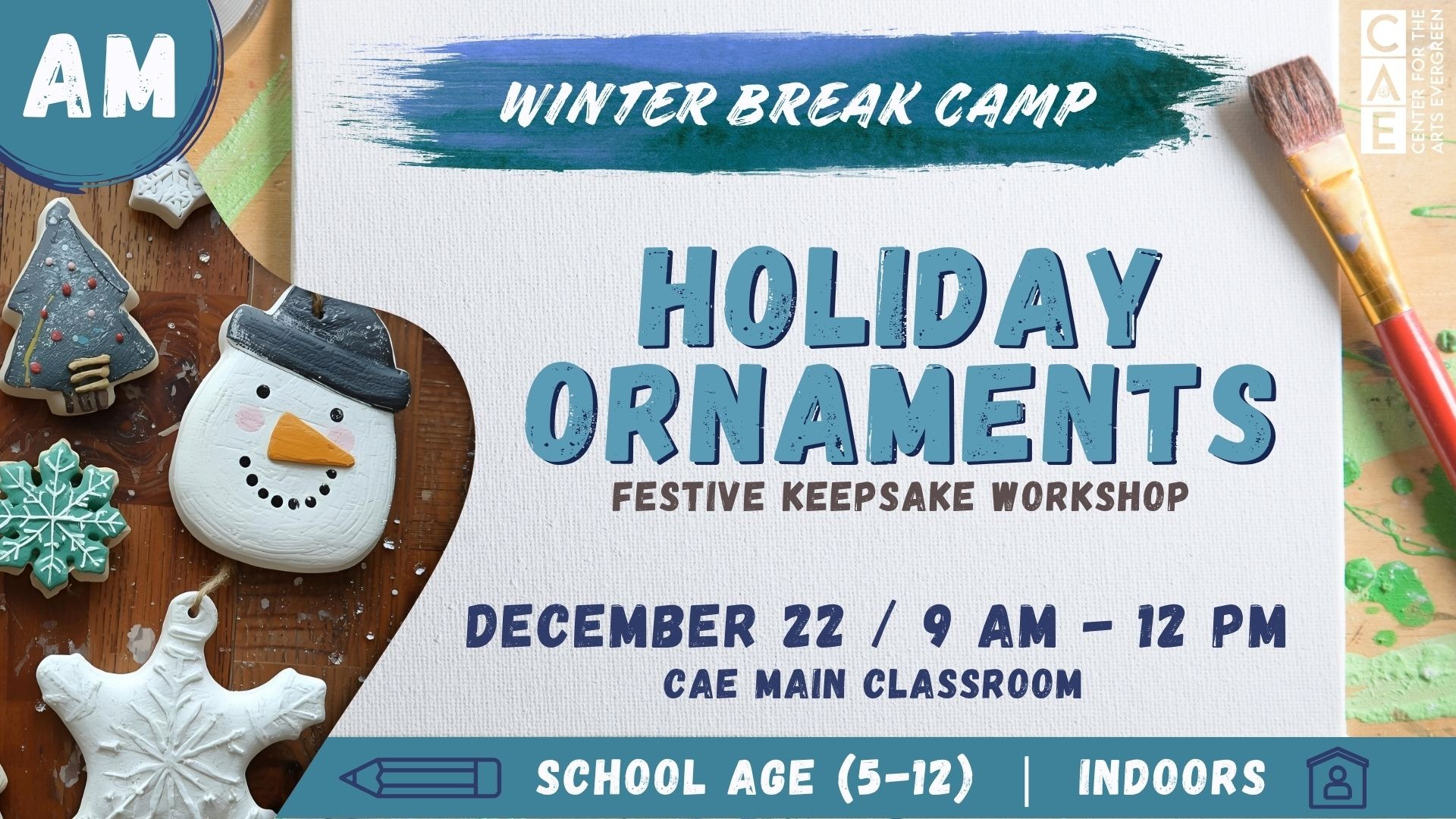 AM

WINTER BREAK CAMP

CAE CENTER FOR THE ARTS EVERGREEN

HOLIDAY ORNAMENTS

FESTIVE KEEPSAKE WORKSHOP

DECEMBER 22 / 9 AM - 12 PM

CAE MAIN CLASSROOM

SCHOOL AGE (5-12) | INDOORS